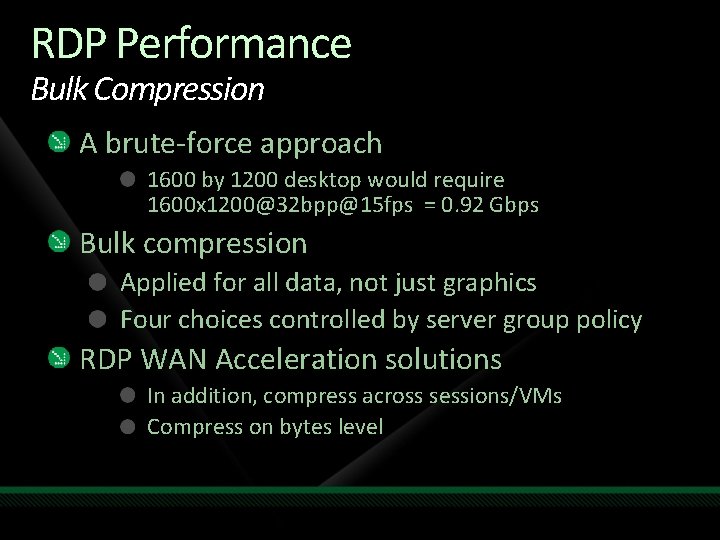 RDP Performance
Bulk Compression

A brute-force approach

1600 by 1200 desktop would require 1600x1200@32bpp@15fps = 0.92 Gbps

Bulk compression

Applied for all data, not just graphics

Four choices controlled by server group policy

RDP WAN Acceleration solutions

In addition, compress across sessions/VMs

Compress on bytes level